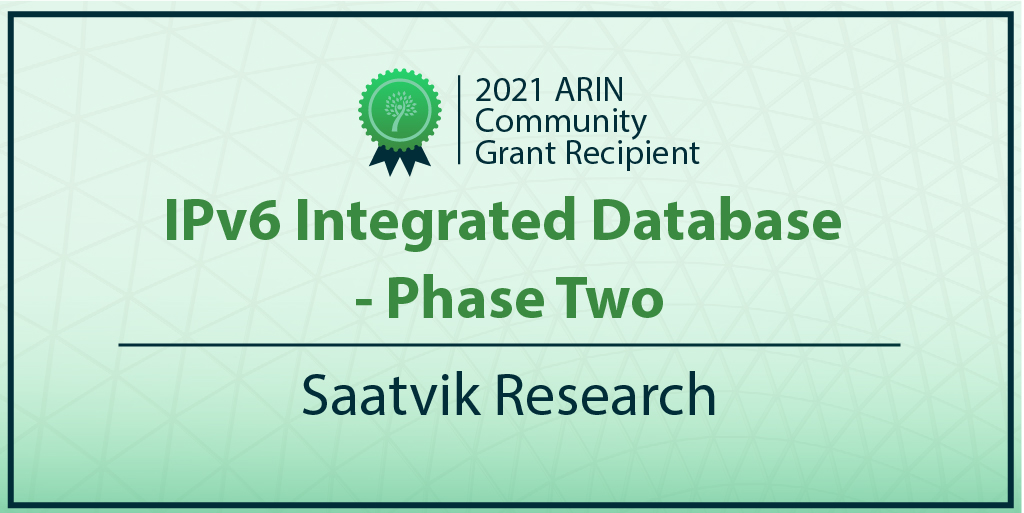 2021 ARIN Community Grant Recipient

IPv6 Integrated Database - Phase Two

Saatvik Research